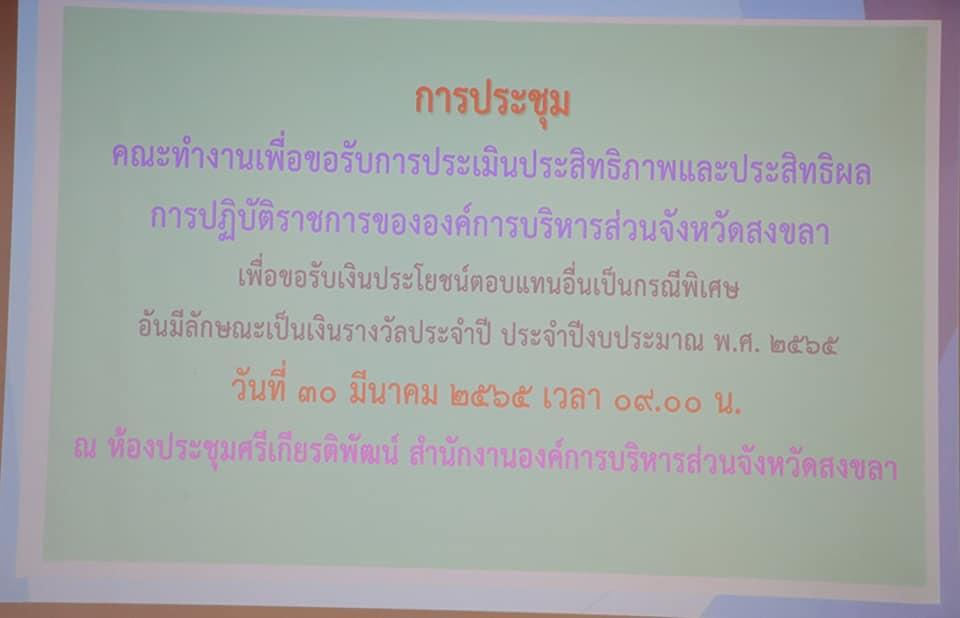 การประชุม
คณะทำงานเพื่อขอรับการประเมินประสิทธิภาพและประสิทธิผล
การปฏิบัติราชการขององค์การบริหารส่วนจังหวัดสงขลา
เพื่อขอรับเงินประโยชน์ตอบแทนอื่นเป็นกรณีพิเศษ
อันมีลักษณะเป็นเงินรางวัลประจำปี ประจำปีงบประมาณ พ.ศ. ๒๕๖๕
วันที่ ๓๐ มีนาคม ๒๕๖๕ เวลา ๐๙.๐๐ น.
ณ ห้องประชุมศรีเกียรติพัฒน์ สำนักงานองค์การบริหารส่วนจังหวัดสงขลา